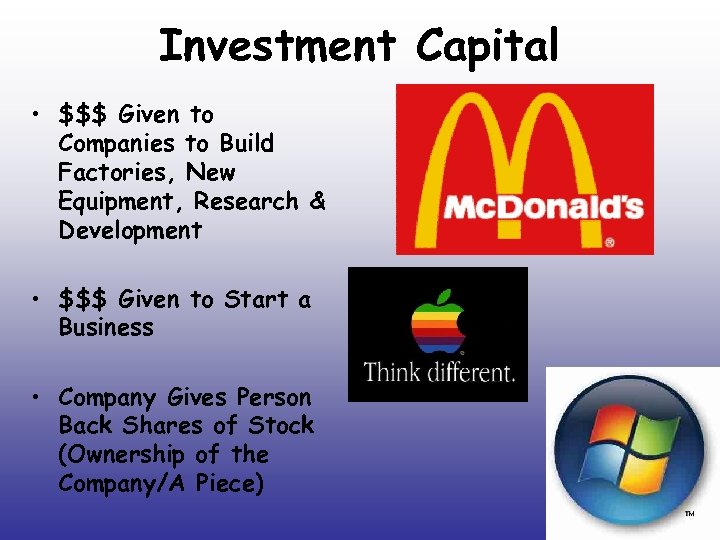 Investment Capital

• \$\$\$ Given to Companies to Build Factories, New Equipment, Research & Development

• \$\$\$ Given to Start a Business

• Company Gives Person Back Shares of Stock (Ownership of the Company/A Piece)

McDonald's ®

Think different.

™